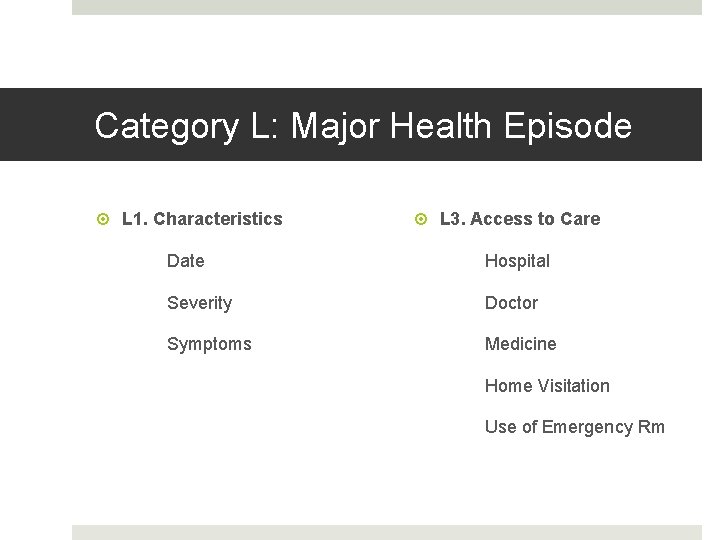 Category L: Major Health Episode

L1. Characteristics

Date

Severity

Symptoms

L3. Access to Care

Hospital

Doctor

Medicine

Home Visitation

Use of Emergency Rm